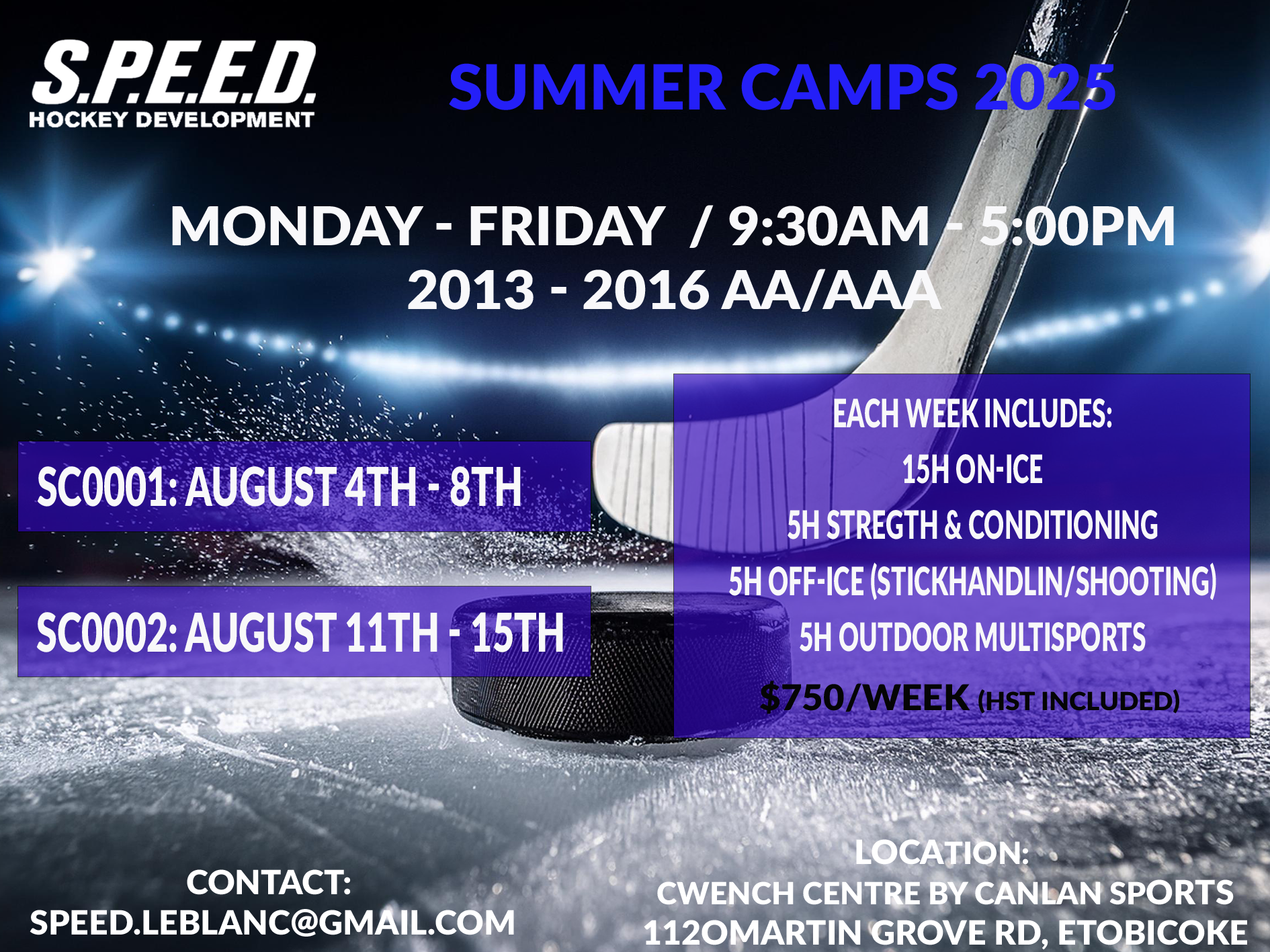 S.P.E.E.D.
HOCKEY DEVELOPMENT

SUMMER CAMPS 2025

MONDAY - FRIDAY / 9:30AM - 5:00PM
2013 - 2016 AA/AAA

SC0001: AUGUST 4TH - 8TH

SC0002: AUGUST 11TH - 15TH

EACH WEEK INCLUDES:
15H ON-ICE
5H STREGTH & CONDITIONING
5H OFF-ICE (STICKHANDLIN/SHOOTING)
5H OUTDOOR MULTISPORTS
$750/WEEK (HST INCLUDED)

CONTACT:
SPEED.LEBLANC@GMAIL.COM

LOCATION:
CWENCH CENTRE BY CANLAN SPORTS
112OMARTIN GROVE RD, ETOBICOKE